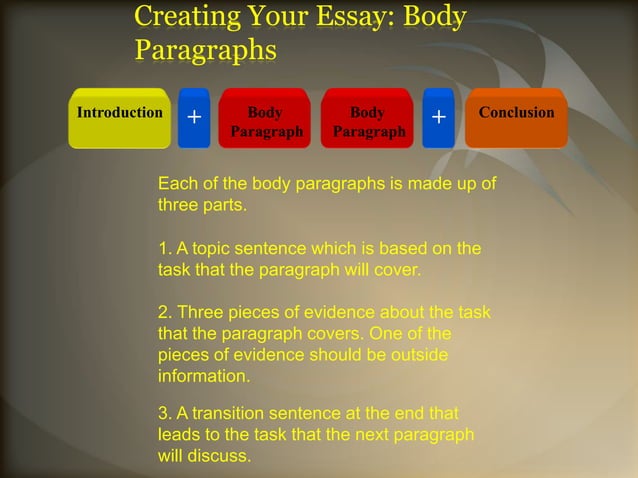 Creating Your Essay: Body Paragraphs

Introduction + Body Paragraph Body Paragraph + Conclusion

Each of the body paragraphs is made up of three parts.

1. A topic sentence which is based on the task that the paragraph will cover.

2. Three pieces of evidence about the task that the paragraph covers. One of the pieces of evidence should be outside information.

3. A transition sentence at the end that leads to the task that the next paragraph will discuss.